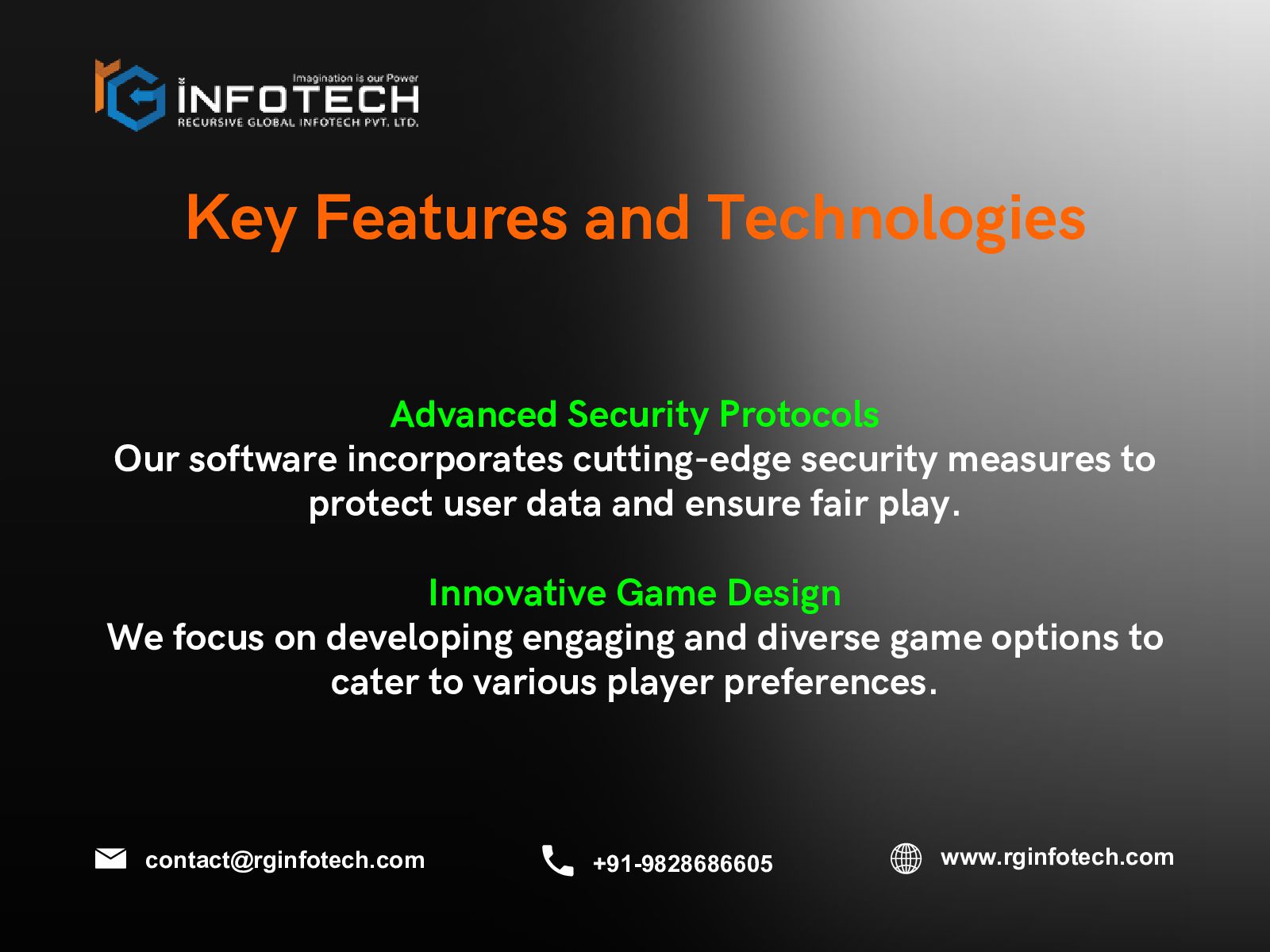 Imagination is our Power
INFOTECH
RECURSIVE GLOBAL INFOTECH PVT. LTD.

Key Features and Technologies

Advanced Security Protocols
Our software incorporates cutting-edge security measures to protect user data and ensure fair play.

Innovative Game Design
We focus on developing engaging and diverse game options to cater to various player preferences.

contact@rginfotech.com
+91-9828686605
www.rginfotech.com